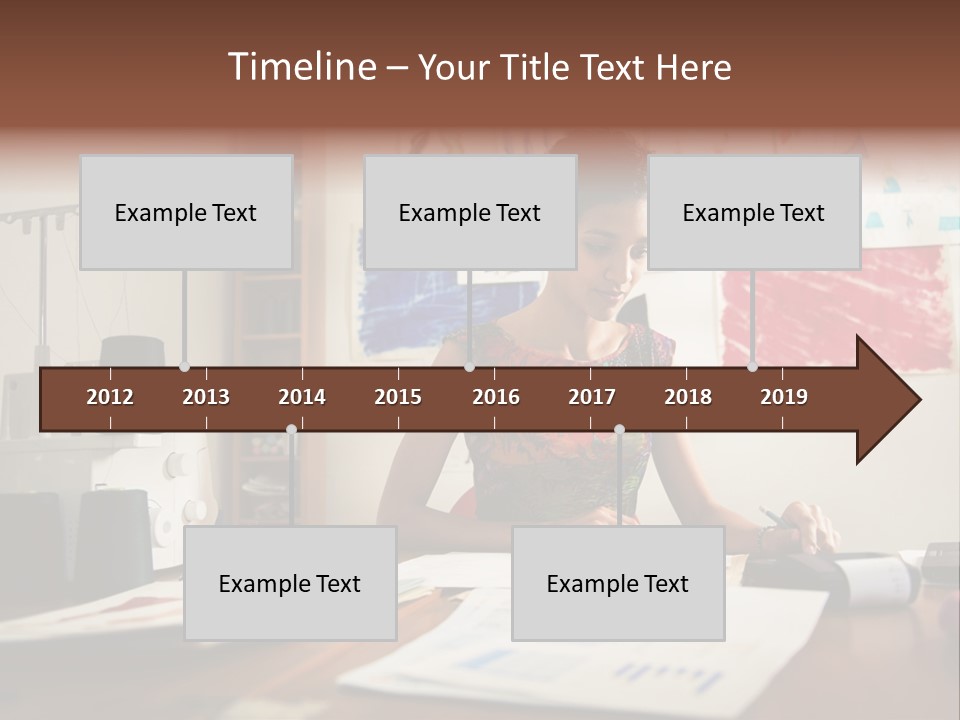 Timeline – Your Title Text Here

Example Text

Example Text

Example Text

2012 2013 2014 2015 2016 2017 2018 2019

Example Text

Example Text